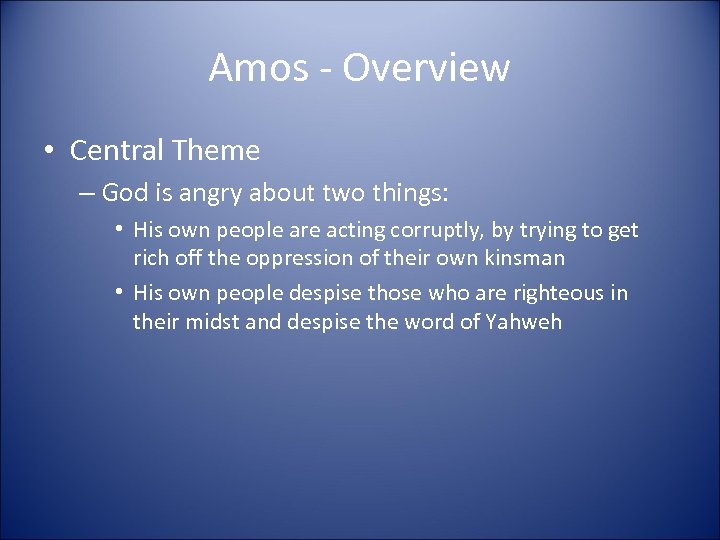 Amos - Overview

• Central Theme

– God is angry about two things:

• His own people are acting corruptly, by trying to get rich off the oppression of their own kinsman

• His own people despise those who are righteous in their midst and despise the word of Yahweh